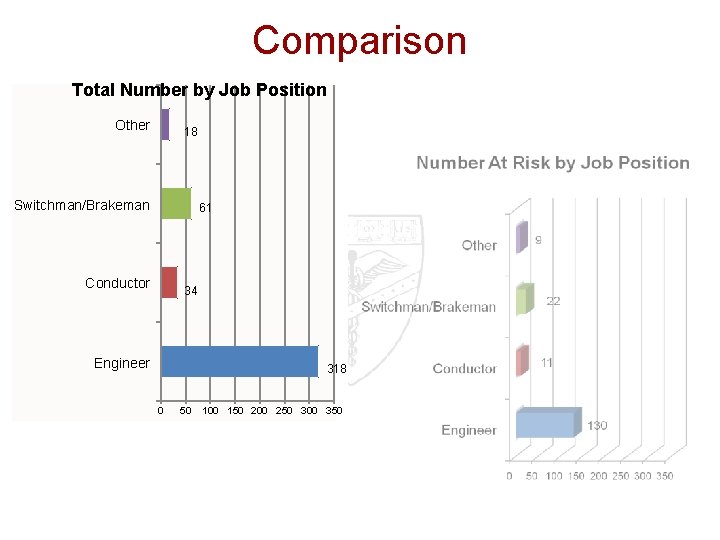 Comparison

Total Number by Job Position

Other 18

Switchman/Brakeman 61

Conductor 34

Engineer 318

0 50 100 150 200 250 300 350

Number At Risk by Job Position

Other 9

Switchman/Brakeman 22

Conductor 11

Engineer 130

0 50 100 150 200 250 300 350